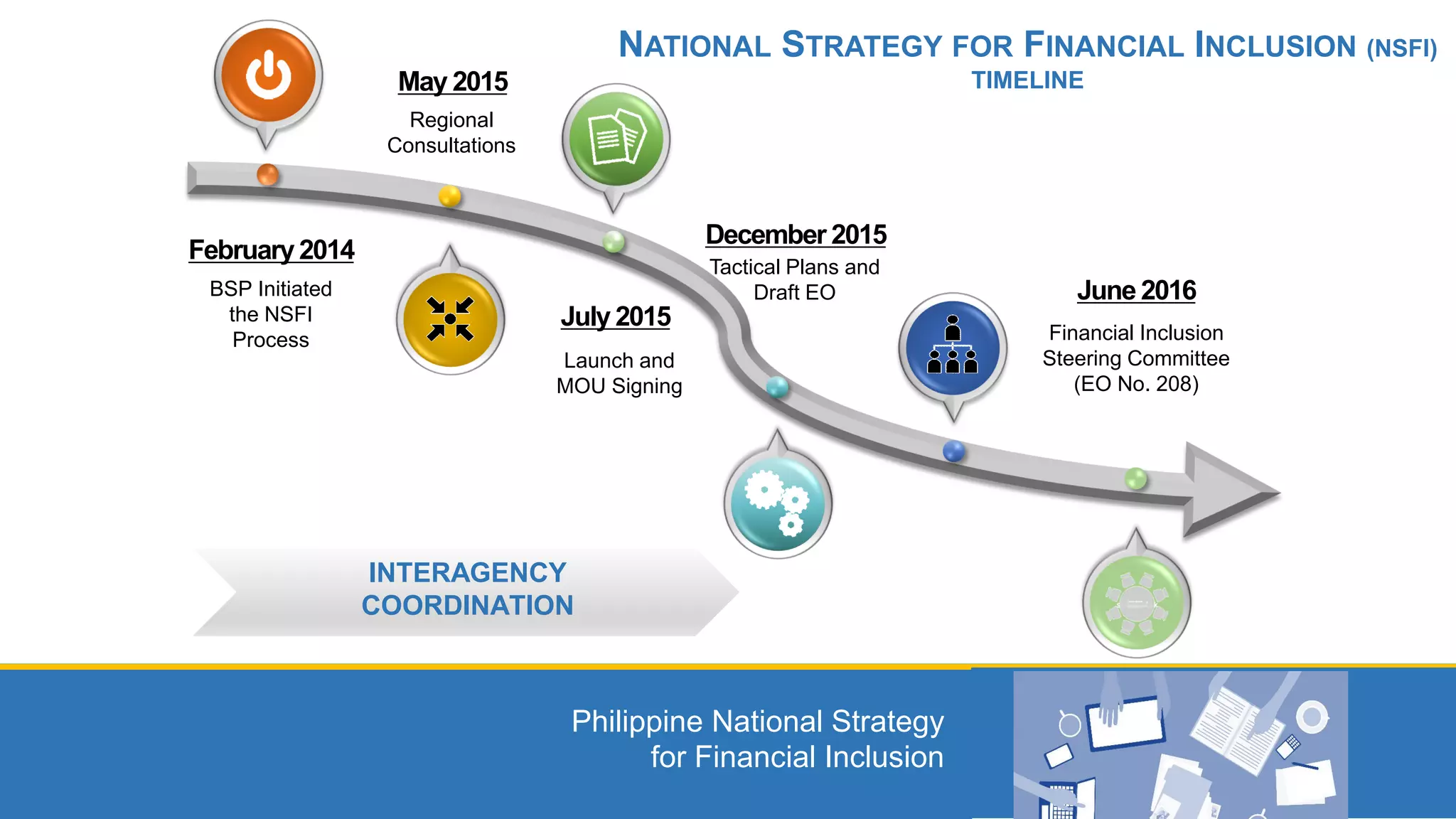 NATIONAL STRATEGY FOR FINANCIAL INCLUSION (NSFI)
TIMELINE

February 2014
BSP Initiated the NSFI Process

May 2015
Regional Consultations

July 2015
Launch and MOU Signing

December 2015
Tactical Plans and Draft EO

June 2016
Financial Inclusion Steering Committee (EO No. 208)

INTERAGENCY COORDINATION

Philippine National Strategy for Financial Inclusion